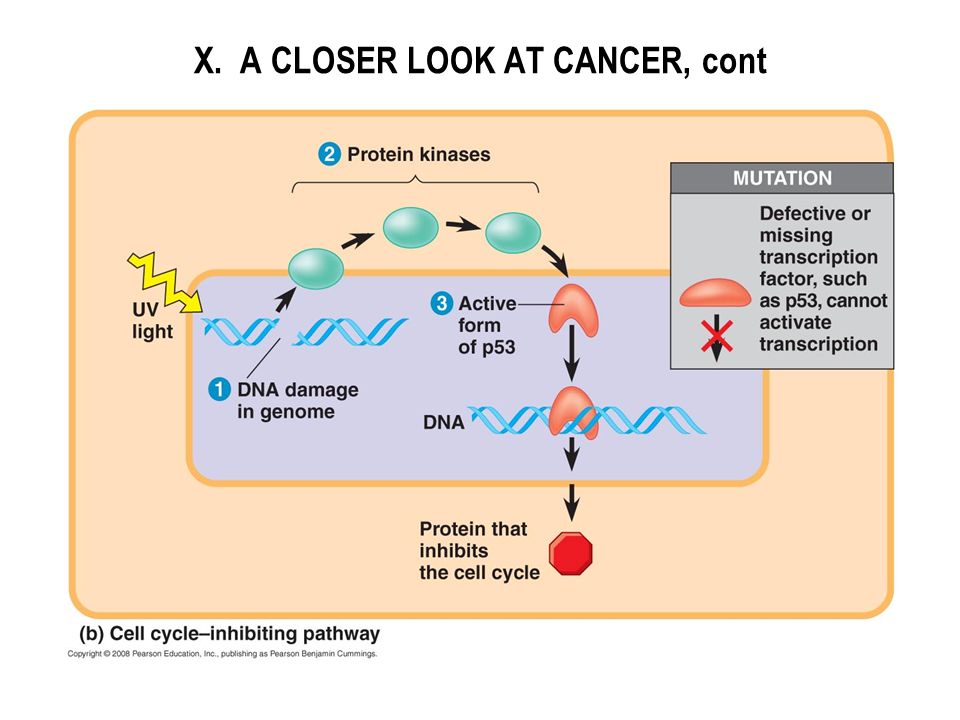 X. A CLOSER LOOK AT CANCER, cont

2 Protein kinases

MUTATION

Defective or missing transcription factor, such as p53, cannot activate transcription

UV light

3 Active form of p53

1 DNA damage in genome

DNA

Protein that inhibits the cell cycle

(b) Cell cycle–inhibiting pathway

Copyright © 2008 Pearson Education, Inc., publishing as Pearson Benjamin Cummings.